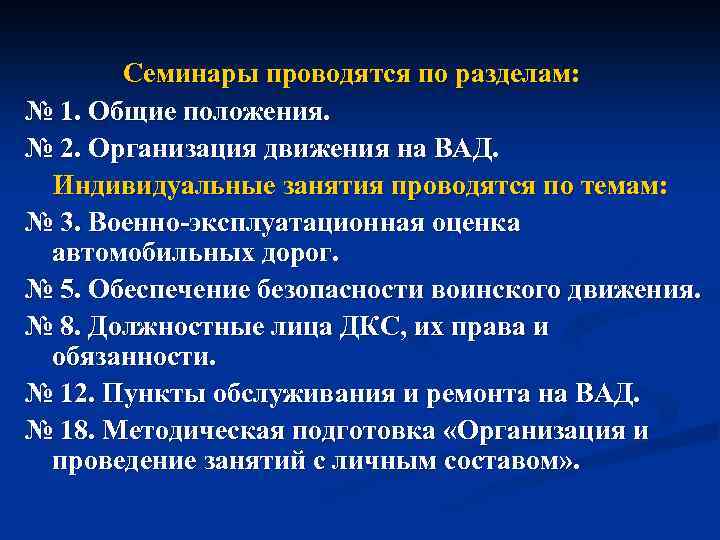 Семинары проводятся по разделам:
№ 1. Общие положения.
№ 2. Организация движения на ВАД.
Индивидуальные занятия проводятся по темам:
№ 3. Военно-эксплуатационная оценка автомобильных дорог.
№ 5. Обеспечение безопасности воинского движения.
№ 8. Должностные лица ДКС, их права и обязанности.
№ 12. Пункты обслуживания и ремонта на ВАД.
№ 18. Методическая подготовка «Организация и проведение занятий с личным составом».